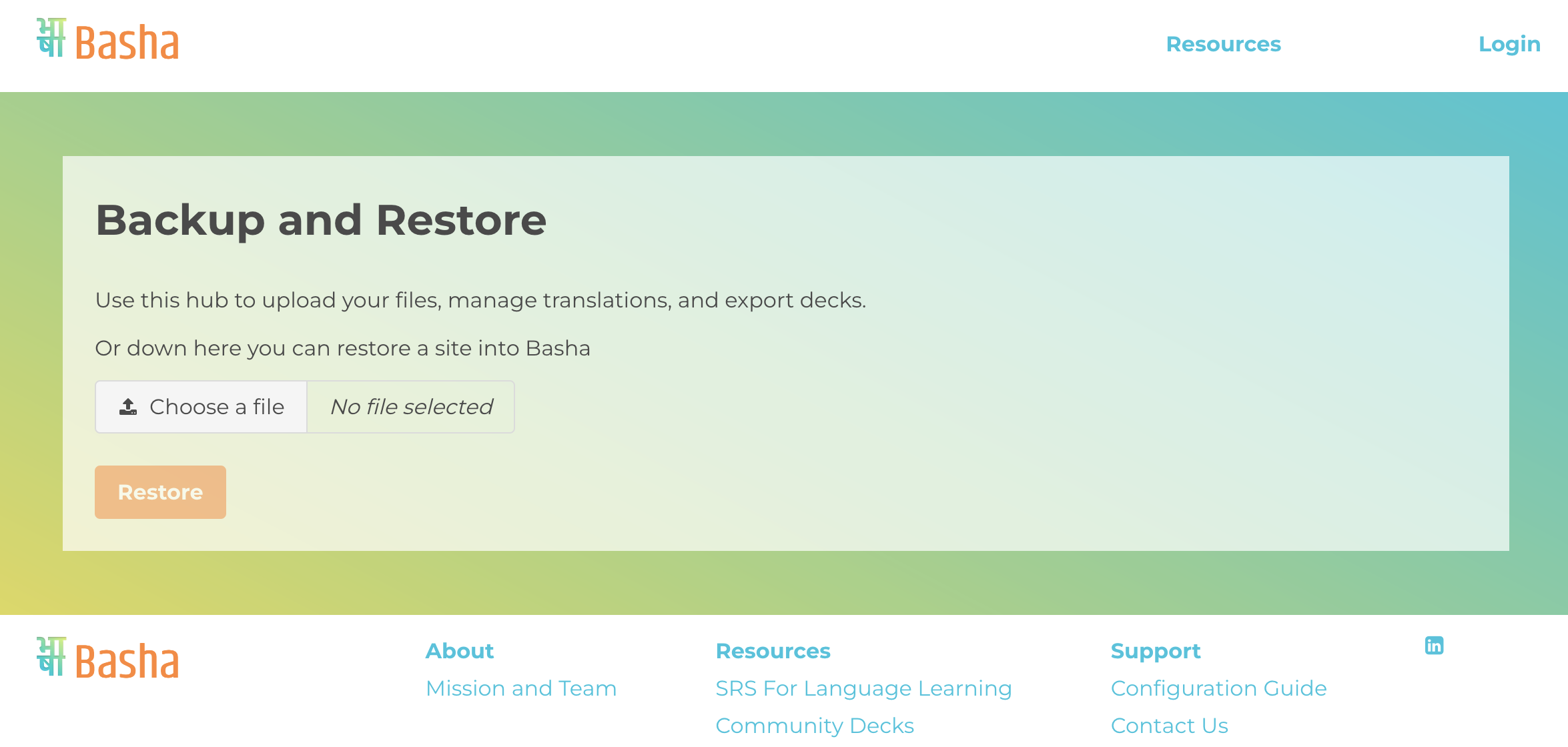 भा
षा Basha

Resources

Login

Backup and Restore

Use this hub to upload your files, manage translations, and export decks.

Or down here you can restore a site into Basha

Choose a file

No file selected

Restore

भा
षा Basha

About

Mission and Team

Resources

SRS For Language Learning

Community Decks

Support

Configuration Guide

Contact Us

in